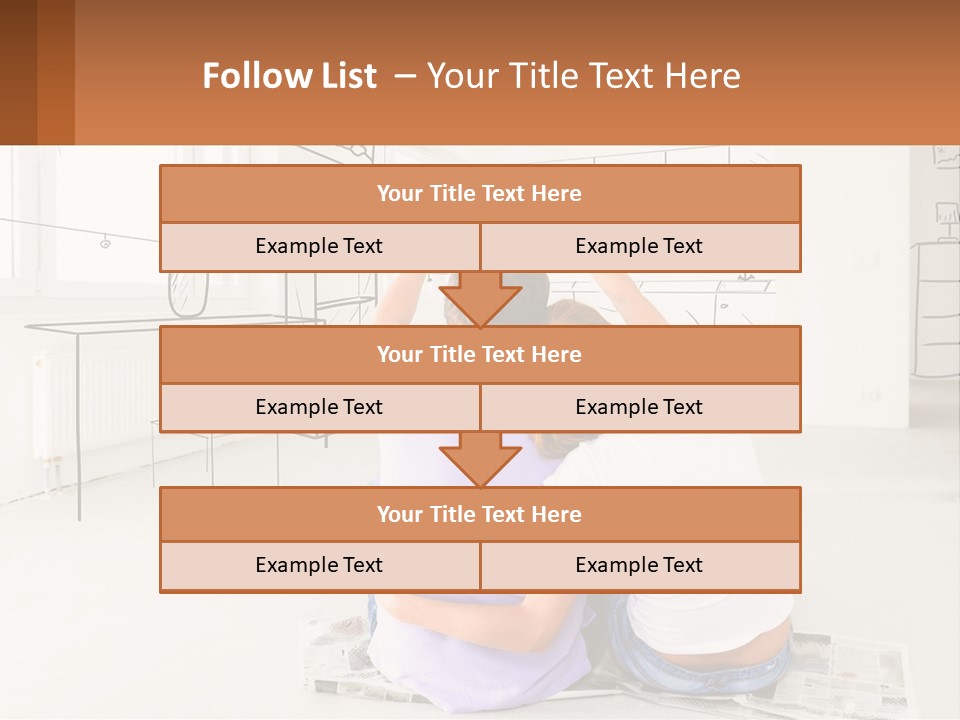 Follow List – Your Title Text Here

| Your Title Text Here | |
|---|---|
| Example Text | Example Text |

| Your Title Text Here | |
|---|---|
| Example Text | Example Text |

| Your Title Text Here | |
|---|---|
| Example Text | Example Text |